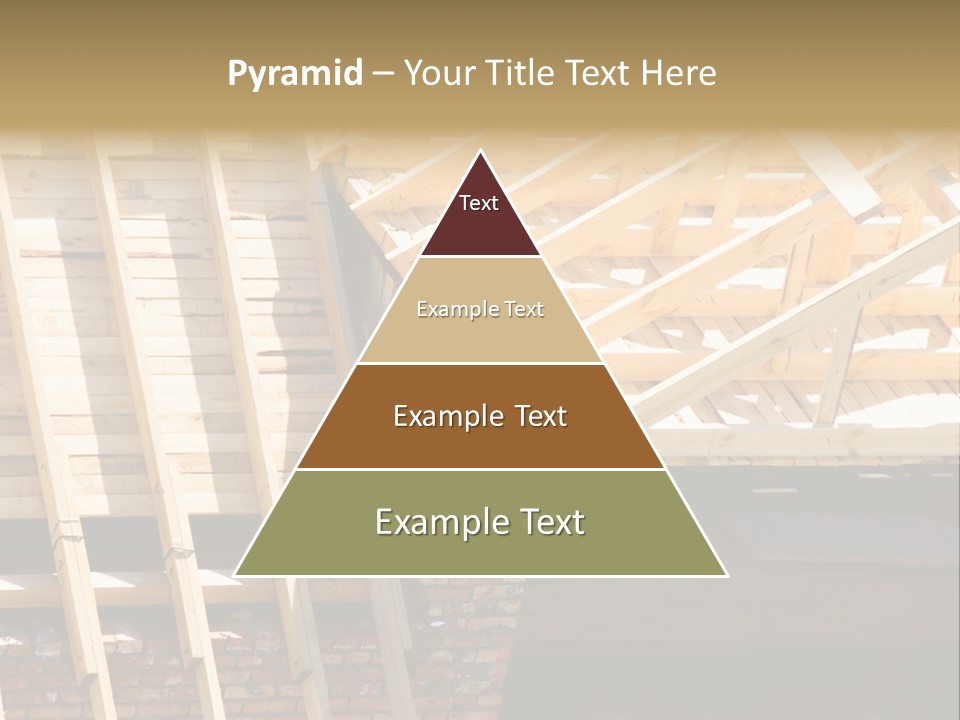 Pyramid – Your Title Text Here

Text

Example Text

Example Text

Example Text